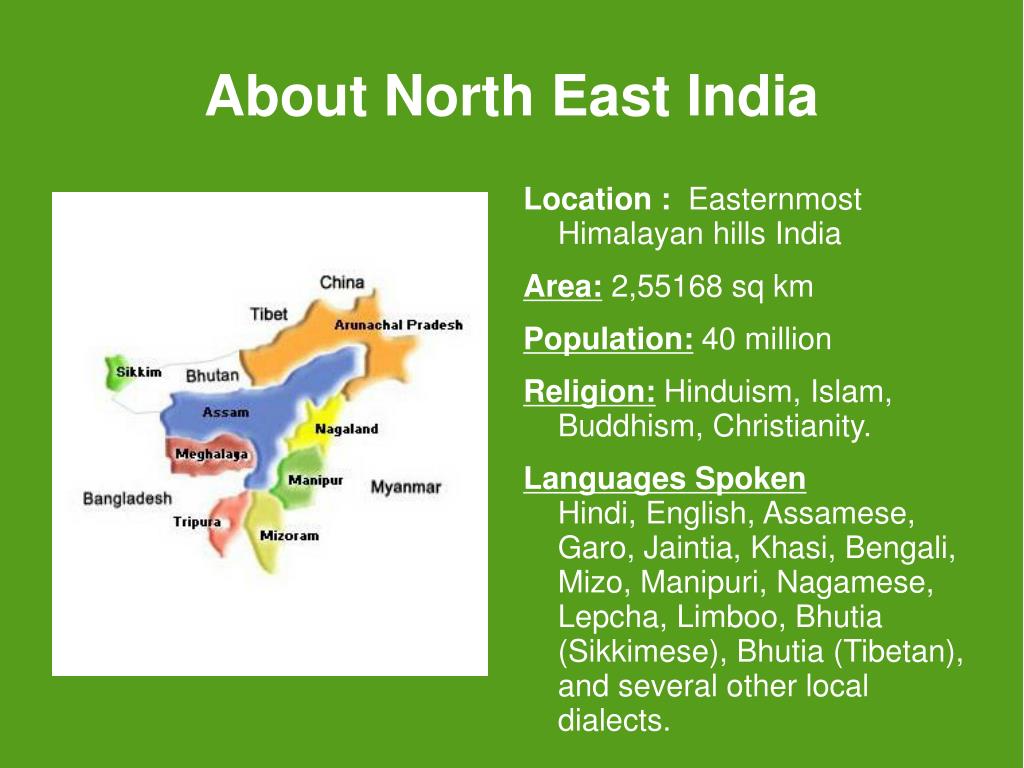 About North East India

China
Tibet
Arunachal Pradesh
Sikkim
Bhutan
Assam
Nagaland
Meghalaya
Manipur
Myanmar
Bangladesh
Tripura
Mizoram

Location : Easternmost Himalayan hills India

Area: 2,55168 sq km

Population: 40 million

Religion: Hinduism, Islam, Buddhism, Christianity.

Languages Spoken
Hindi, English, Assamese, Garo, Jaintia, Khasi, Bengali, Mizo, Manipuri, Nagamese, Lepcha, Limboo, Bhutia (Sikkimese), Bhutia (Tibetan), and several other local dialects.